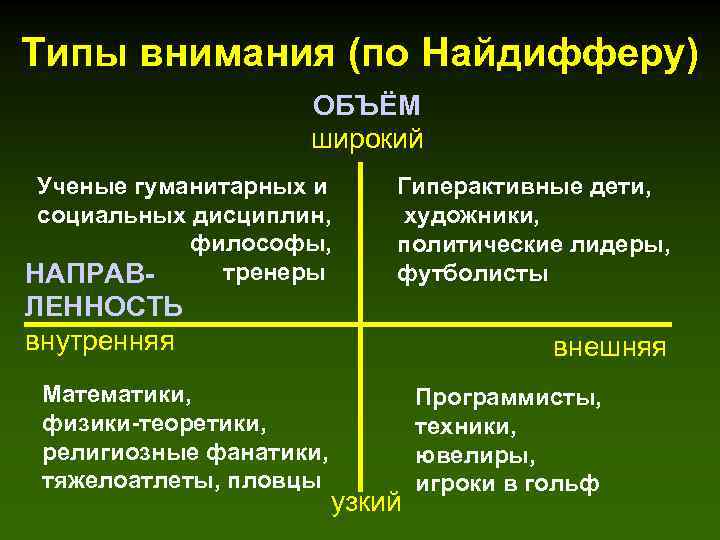 Типы внимания (по Найдифферу)

ОБЪЁМ
широкий

Ученые гуманитарных и социальных дисциплин, философы, тренеры

Гиперактивные дети, художники, политические лидеры, футболисты

НАПРАВЛЕННОСТЬ
внутренняя

внешняя

Математики, физики-теоретики, религиозные фанатики, тяжелоатлеты, пловцы

Программисты, техники, ювелиры, игроки в гольф

узкий